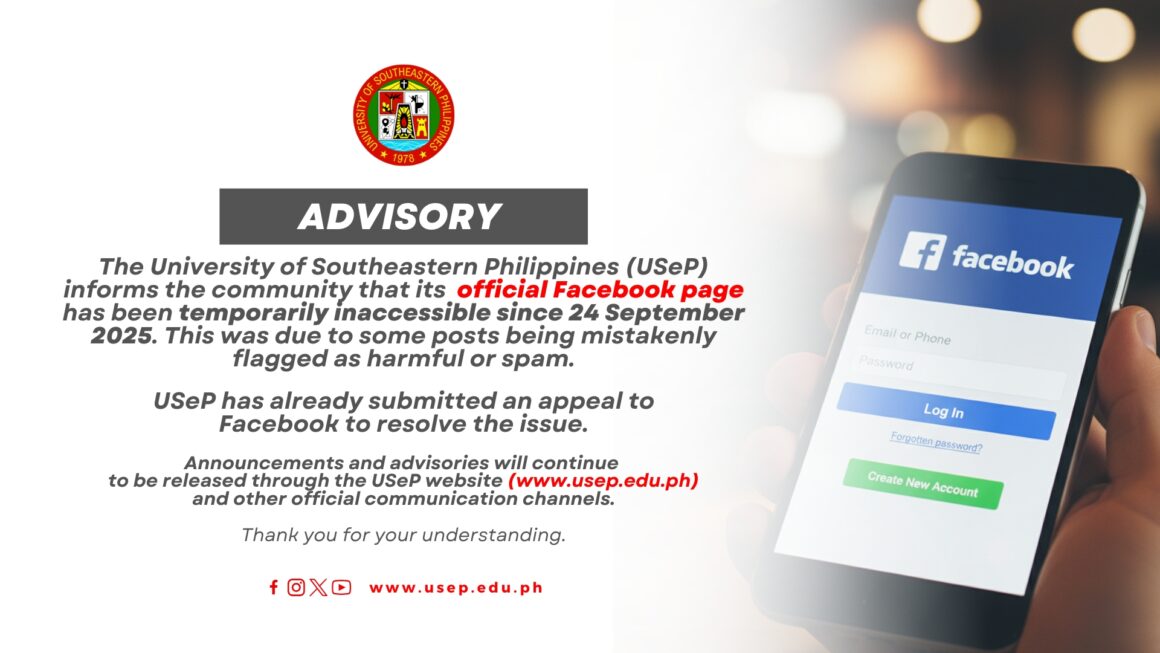 UNIVERSITY OF SOUTHEASTERN PHILIPPINES
1978

ADVISORY

The University of Southeastern Philippines (USeP) informs the community that its official Facebook page has been temporarily inaccessible since 24 September 2025. This was due to some posts being mistakenly flagged as harmful or spam.

USeP has already submitted an appeal to Facebook to resolve the issue.

Announcements and advisories will continue to be released through the USeP website (www.usep.edu.ph) and other official communication channels.

Thank you for your understanding.

www.usep.edu.ph

facebook

Email or Phone

Password

Log In

Forgotten password?

Create New Account